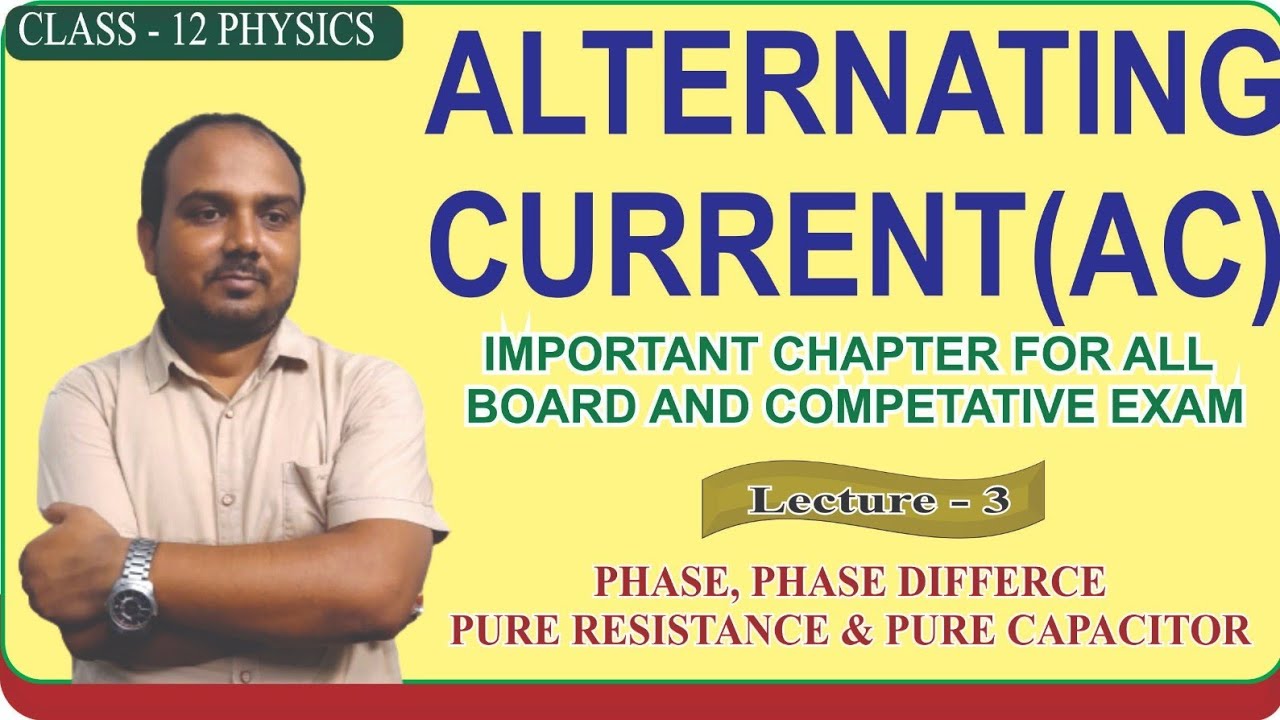 CLASS - 12 PHYSICS

ALTERNATING CURRENT(AC)

IMPORTANT CHAPTER FOR ALL BOARD AND COMPETATIVE EXAM

Lecture - 3

PHASE, PHASE DIFFERCE
PURE RESISTANCE & PURE CAPACITOR